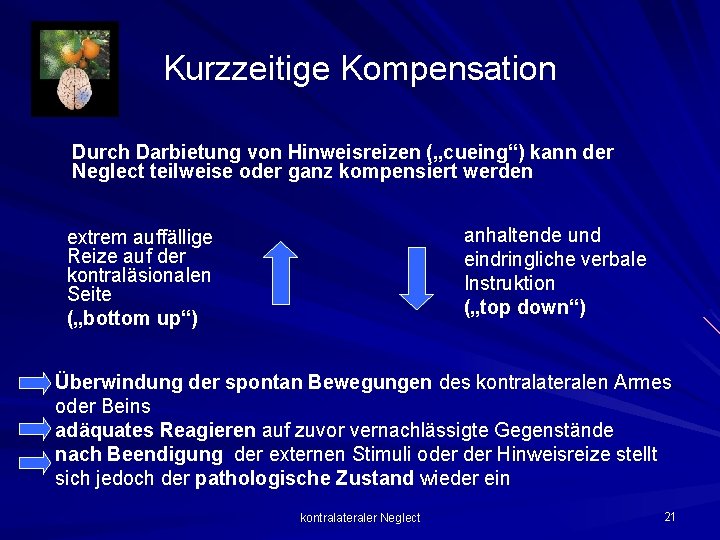 Kurzzeitige Kompensation

Durch Darbietung von Hinweisreizen („cueing“) kann der Neglect teilweise oder ganz kompensiert werden

extrem auffällige Reize auf der kontraläsionalen Seite
(„bottom up“)

anhaltende und eindringliche verbale Instruktion
(„top down“)

Überwindung der spontan Bewegungen des kontralateralen Armes oder Beins
adäquates Reagieren auf zuvor vernachlässigte Gegenstände
nach Beendigung der externen Stimuli oder der Hinweisreize stellt sich jedoch der pathologische Zustand wieder ein

kontralateraler Neglect

21